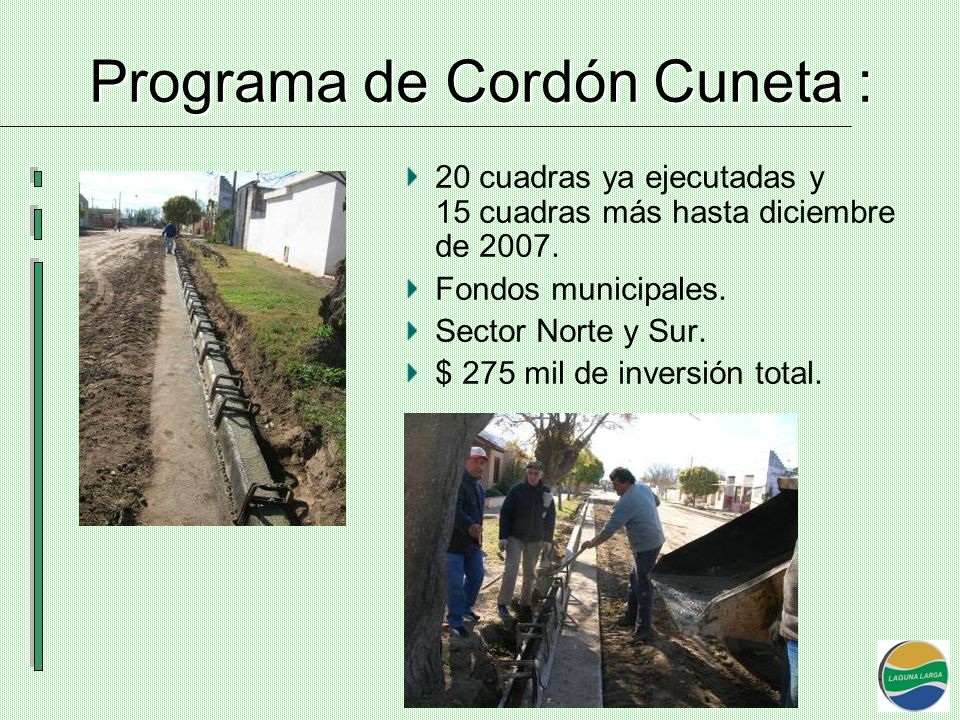 Programa de Cordón Cuneta :

20 cuadras ya ejecutadas y 15 cuadras más hasta diciembre de 2007.

Fondos municipales.

Sector Norte y Sur.

$ 275 mil de inversión total.

LAGUNA LARGA